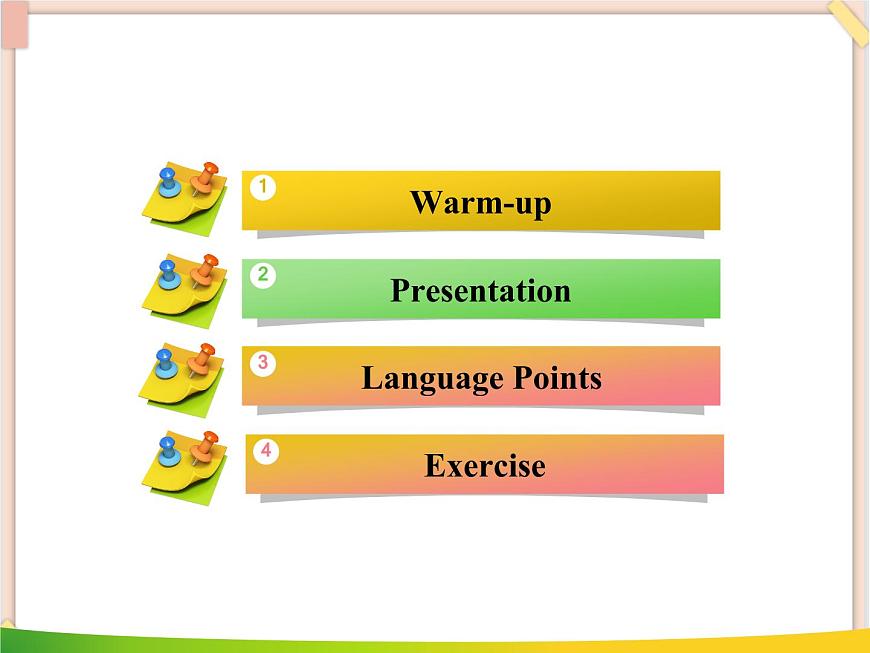 1 Warm-up

2 Presentation

3 Language Points

4 Exercise